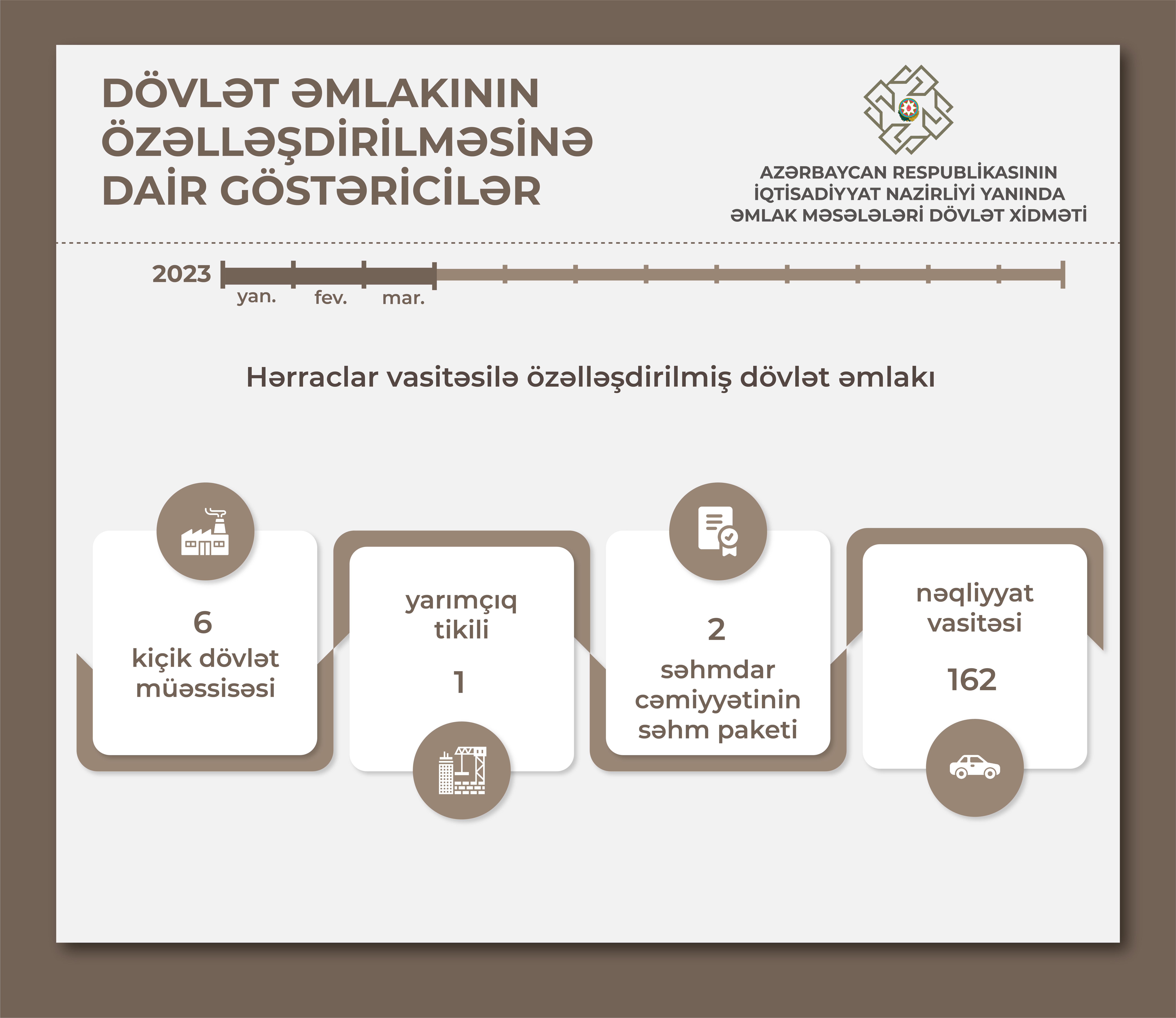 DÖVLƏT ƏMLAKININ ÖZƏLLƏŞDİRİLMƏSİNƏ DAİR GÖSTƏRİCİLƏR

AZƏRBAYCAN RESPUBLİKASININ İQTİSADİYYAT NAZİRLİYİ YANINDA ƏMLAK MƏSƏLƏLƏRİ DÖVLƏT XİDMƏTİ

2023
yan. fev. mar.

Hərraclar vasitəsilə özəlləşdirilmiş dövlət əmlakı

6
kiçik dövlət müəssisəsi

yarımçıq tikili
1

2
səhmdar cəmiyyətinin səhm paketi

nəqliyyat vasitəsi
162